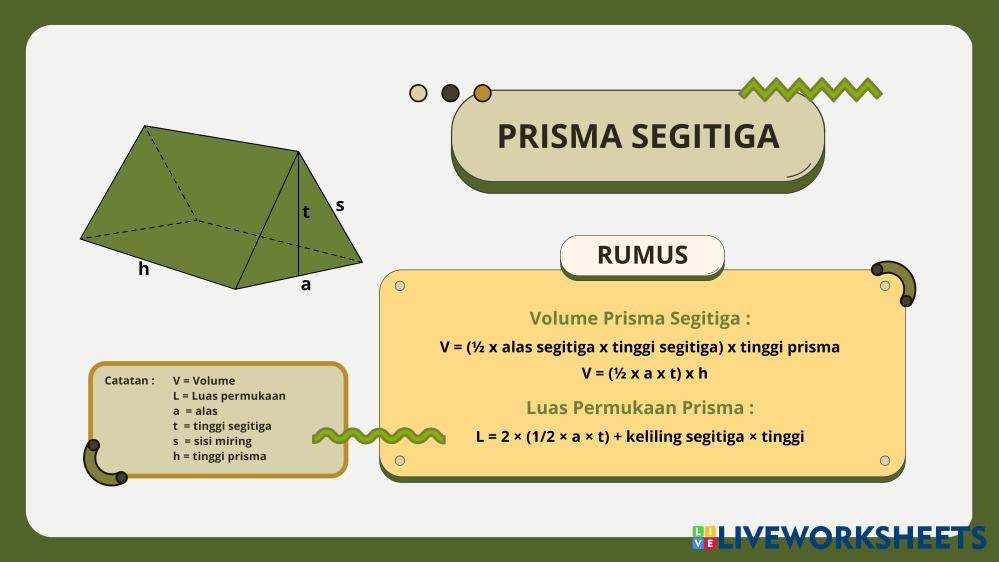 PRISMA SEGITIGA

t
s
h
a

RUMUS

Volume Prisma Segitiga :

V = (½ x alas segitiga x tinggi segitiga) x tinggi prisma

V = (½ x a x t) x h

Luas Permukaan Prisma :

L = 2 × (1/2 × a × t) + keliling segitiga × tinggi

Catatan : V = Volume
L = Luas permukaan
a = alas
t = tinggi segitiga
s = sisi miring
h = tinggi prisma

LIVEWORKSHEETS